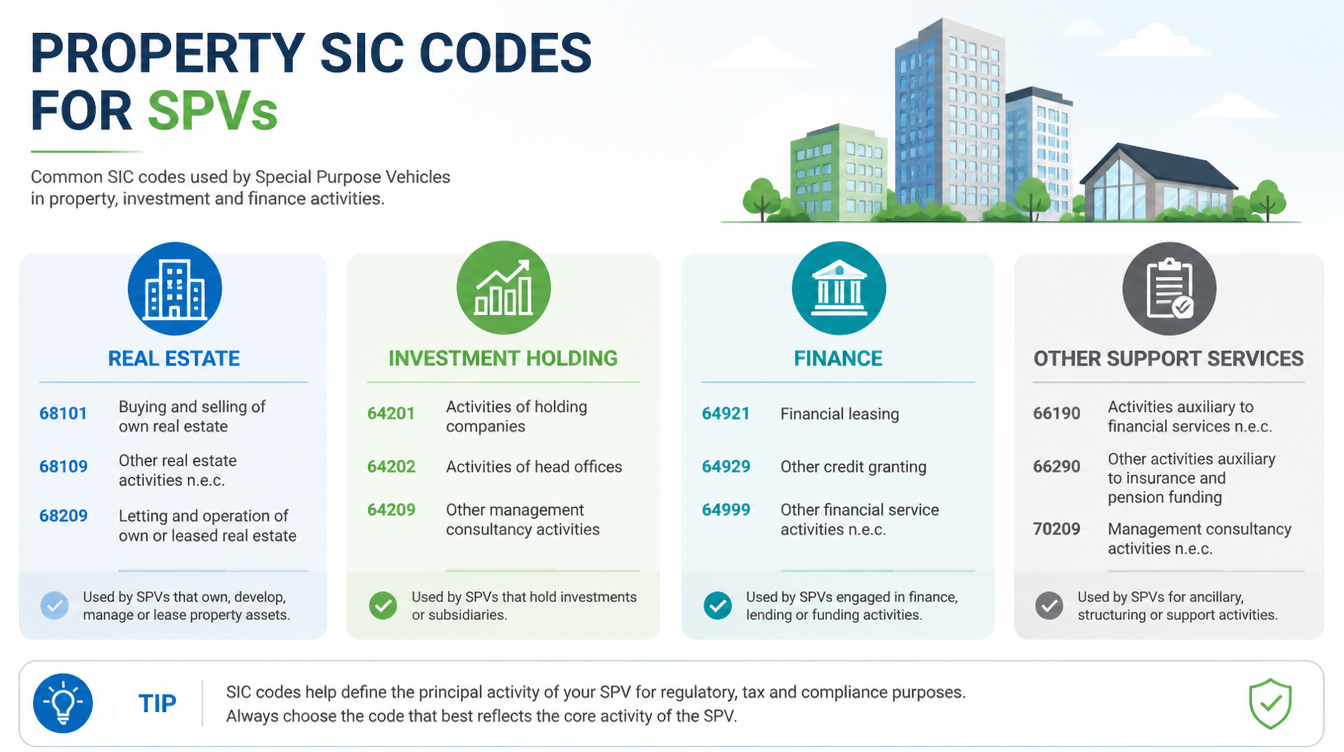 PROPERTY SIC CODES FOR SPVs

Common SIC codes used by Special Purpose Vehicles in property, investment and finance activities.

REAL ESTATE

68101 Buying and selling of own real estate

68109 Other real estate activities n.e.c.

68209 Letting and operation of own or leased real estate

Used by SPVs that own, develop, manage or lease property assets.

INVESTMENT HOLDING

64201 Activities of holding companies

64202 Activities of head offices

64209 Other management consultancy activities

Used by SPVs that hold investments or subsidiaries.

FINANCE

64921 Financial leasing

64929 Other credit granting

64999 Other financial service activities n.e.c.

Used by SPVs engaged in finance, lending or funding activities.

OTHER SUPPORT SERVICES

66190 Activities auxiliary to financial services n.e.c.

66290 Other activities auxiliary to insurance and pension funding

70209 Management consultancy activities n.e.c.

Used by SPVs for ancillary, structuring or support activities.

TIP

SIC codes help define the principal activity of your SPV for regulatory, tax and compliance purposes. Always choose the code that best reflects the core activity of the SPV.